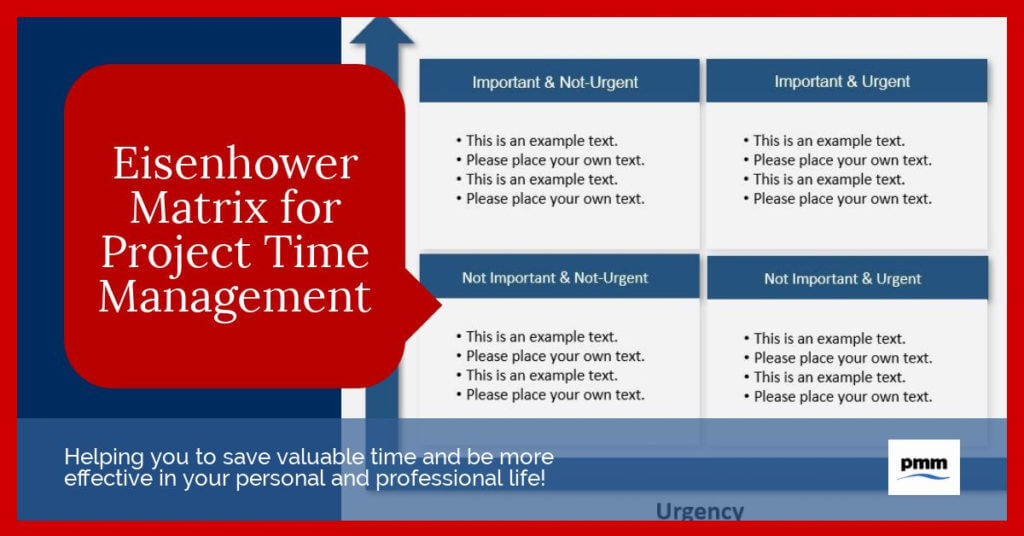 Eisenhower Matrix for Project Time Management

Important & Not-Urgent

• This is an example text.
• Please place your own text.
• This is an example text.
• Please place your own text.

Important & Urgent

• This is an example text.
• Please place your own text.
• This is an example text.
• Please place your own text.

Not Important & Not-Urgent

• This is an example text.
• Please place your own text.
• This is an example text.
• Please place your own text.

Not Important & Urgent

• This is an example text.
• Please place your own text.
• This is an example text.
• Please place your own text.

Helping you to save valuable time and be more effective in your personal and professional life!

pmm

Urgency